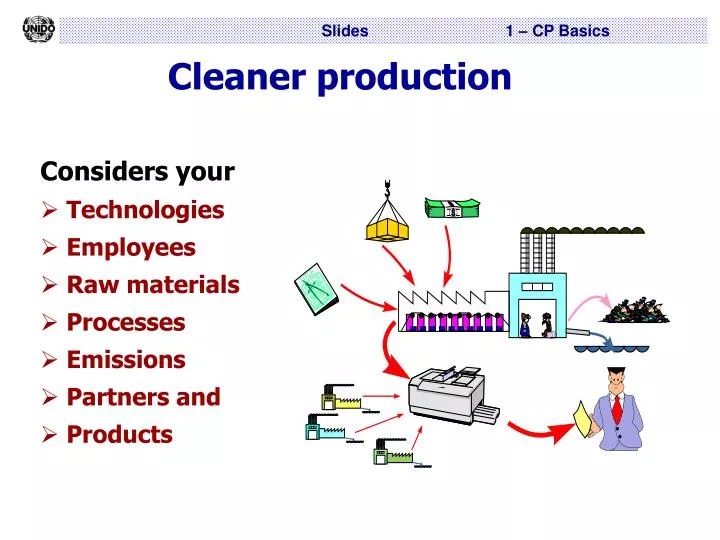 UNIDO

Slides 1 – CP Basics

Cleaner production

Considers your
➢ Technologies
➢ Employees
➢ Raw materials
➢ Processes
➢ Emissions
➢ Partners and
➢ Products